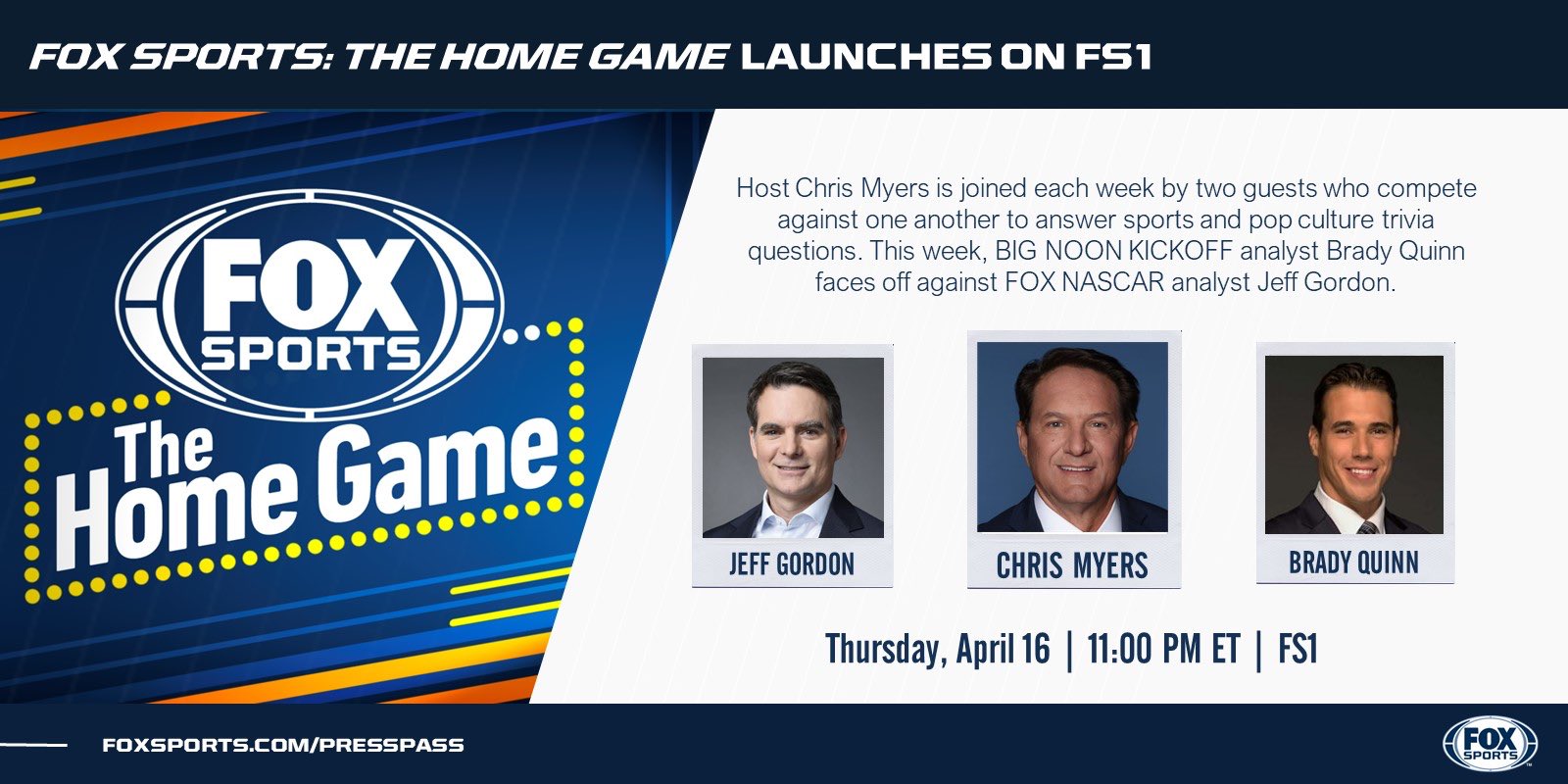 FOX SPORTS: THE HOME GAME LAUNCHES ON FS1

FOX SPORTS

The Home Game

Host Chris Myers is joined each week by two guests who compete against one another to answer sports and pop culture trivia questions. This week, BIG NOON KICKOFF analyst Brady Quinn faces off against FOX NASCAR analyst Jeff Gordon.

JEFF GORDON

CHRIS MYERS

BRADY QUINN

Thursday, April 16 | 11:00 PM ET | FS1

FOXSPORTS.COM/PRESSPASS

FOX SPORTS